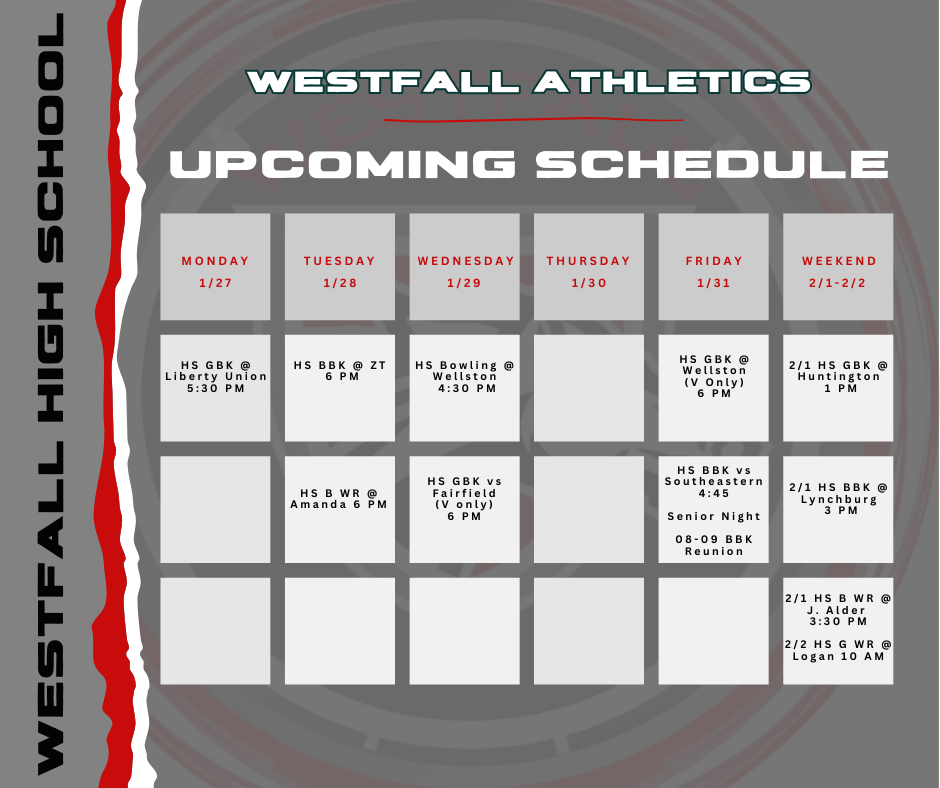 WESTFALL HIGH SCHOOL

WESTFALL ATHLETICS

UPCOMING SCHEDULE

| MONDAY 1/27 | TUESDAY 1/28 | WEDNESDAY 1/29 | THURSDAY 1/30 | FRIDAY 1/31 | WEEKEND 2/1-2/2 |
|---|---|---|---|---|---|
| HS GBK @ Liberty Union 5:30 PM | HS BBK @ ZT 6 PM | HS Bowling @ Wellston 4:30 PM | | HS GBK @ Wellston (V Only) 6 PM | 2/1 HS GBK @ Huntington 1 PM |
| | HS B WR @ Amanda 6 PM | HS GBK vs Fairfield (V only) 6 PM | | HS BBK vs Southeastern 4:45 Senior Night 08-09 BBK Reunion | 2/1 HS BBK @ Lynchburg 3 PM |
| | | | | | 2/1 HS B WR @ J. Alder 3:30 PM 2/2 HS G WR @ Logan 10 AM |